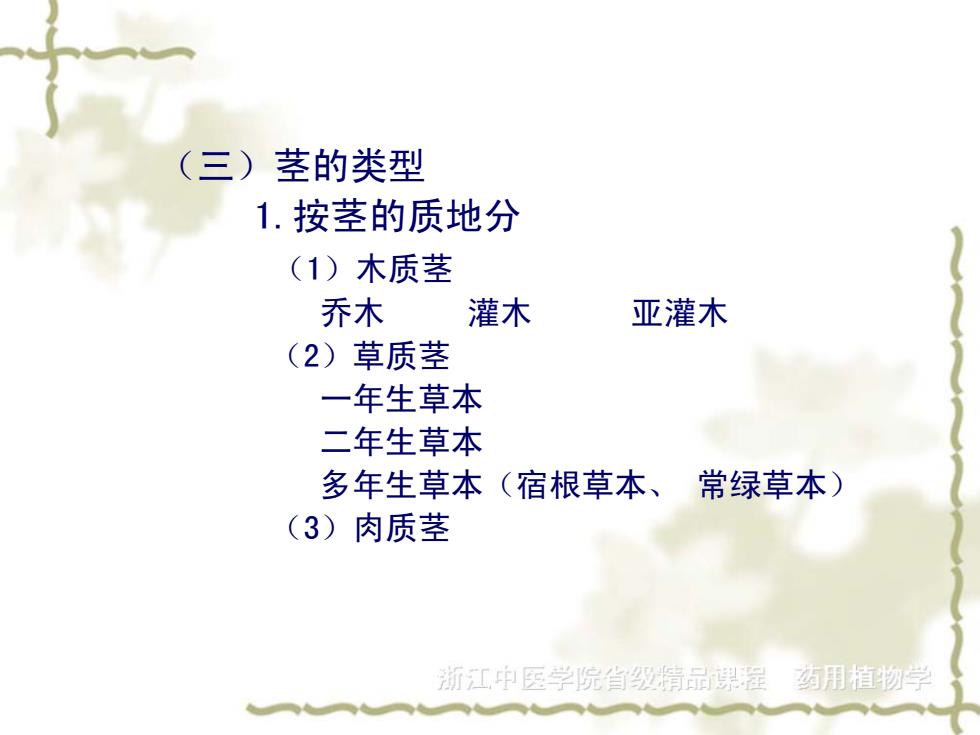 （三）茎的类型

1. 按茎的质地分

（1）木质茎

乔木　　灌木　　亚灌木

（2）草质茎

一年生草本

二年生草本

多年生草本（宿根草本、 常绿草本）

（3）肉质茎

浙江中医学院省级精品课程　药用植物学